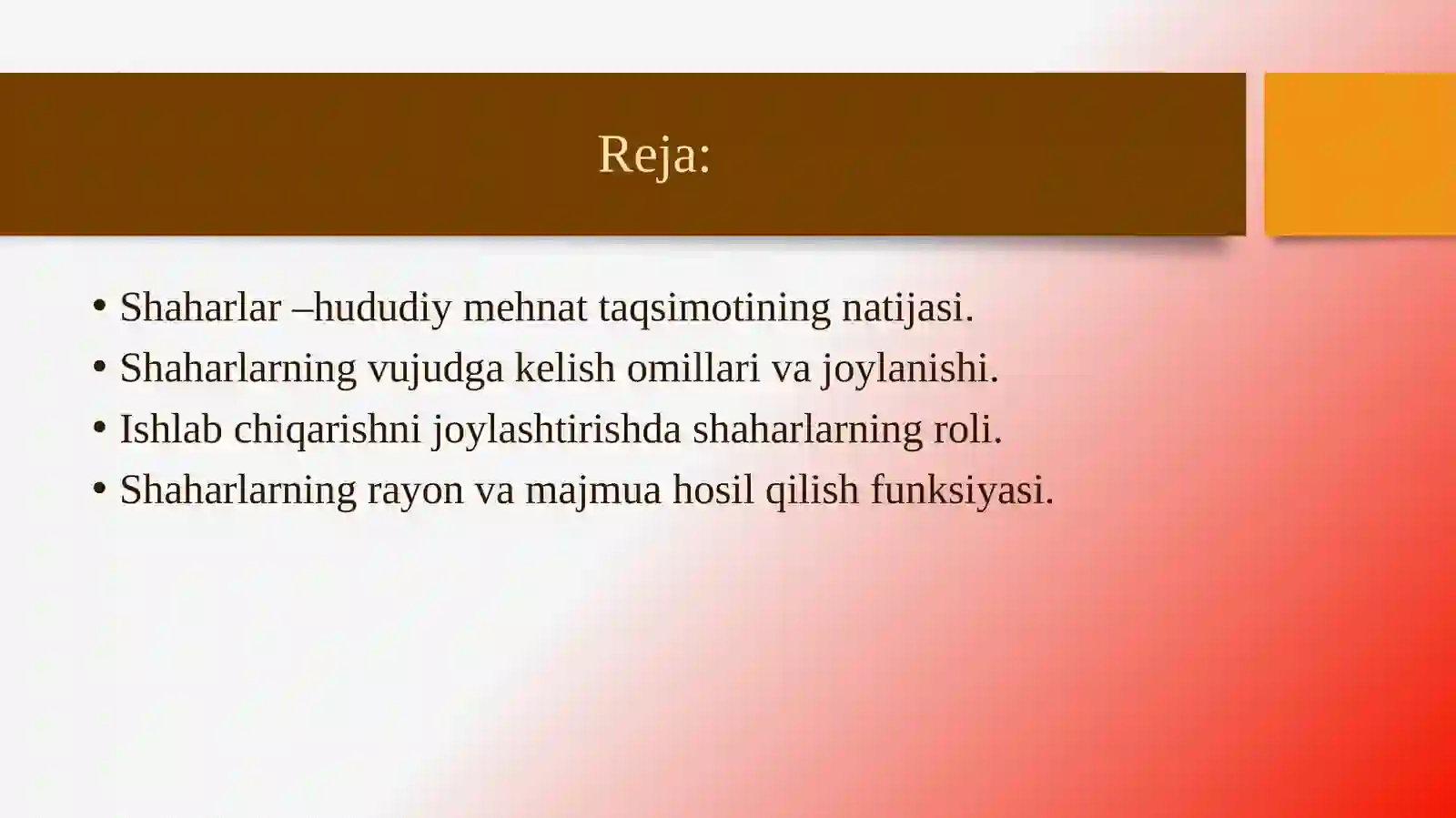 Reja:

• Shaharlar –hududiy mehnat taqsimotining natijasi.
• Shaharlarning vujudga kelish omillari va joylanishi.
• Ishlab chiqarishni joylashtirishda shaharlarning roli.
• Shaharlarning rayon va majmua hosil qilish funksiyasi.